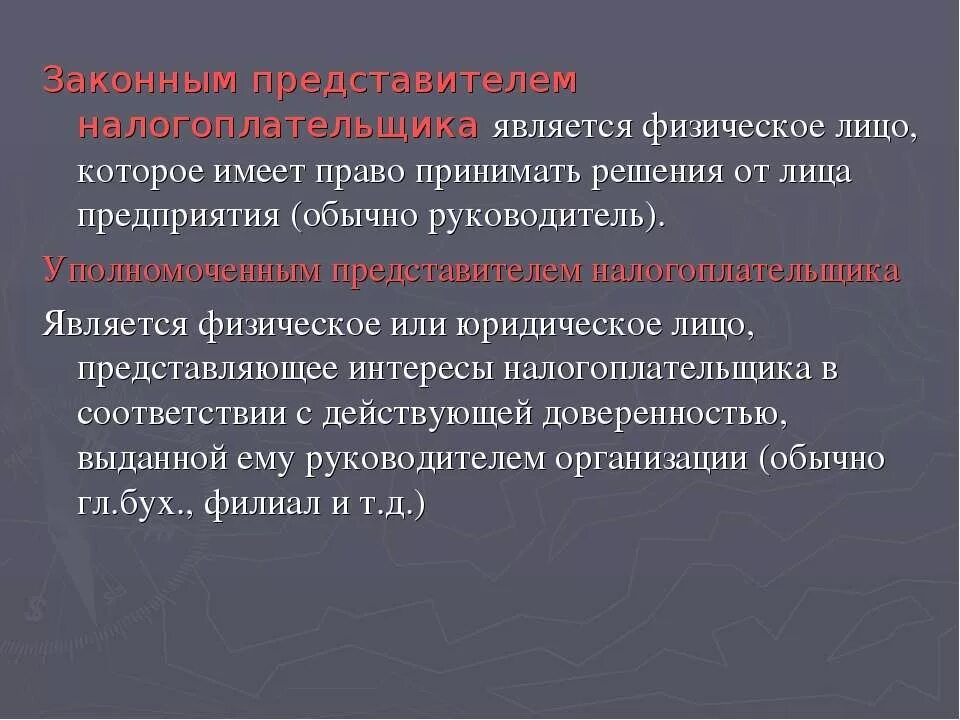 Законным представителем налогоплательщика является физическое лицо, которое имеет право принимать решения от лица предприятия (обычно руководитель).

Уполномоченным представителем налогоплательщика

Является физическое или юридическое лицо, представляющее интересы налогоплательщика в соответствии с действующей доверенностью, выданной ему руководителем организации (обычно гл.бух., филиал и т.д.)